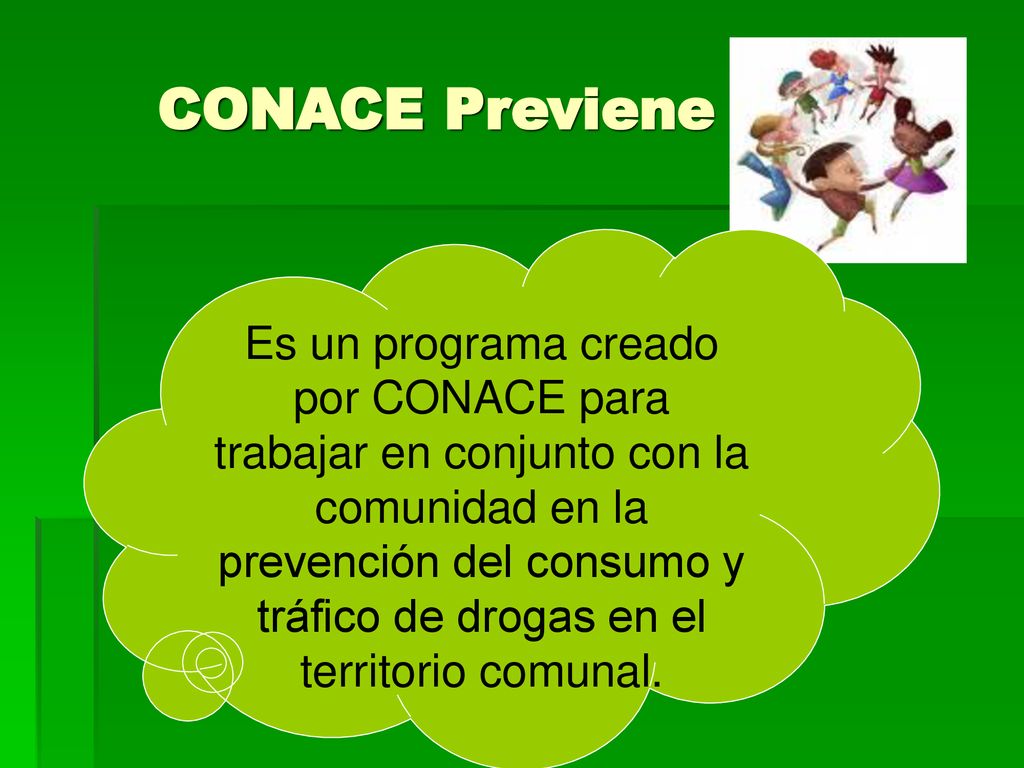 CONACE Previene

Es un programa creado por CONACE para trabajar en conjunto con la comunidad en la prevención del consumo y tráfico de drogas en el territorio comunal.